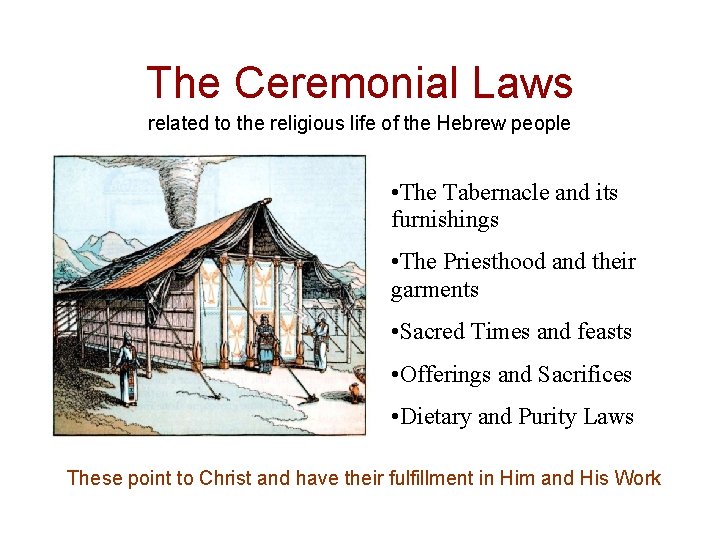 The Ceremonial Laws
related to the religious life of the Hebrew people

•The Tabernacle and its furnishings

•The Priesthood and their garments

•Sacred Times and feasts

•Offerings and Sacrifices

•Dietary and Purity Laws

These point to Christ and have their fulfillment in Him and His Work